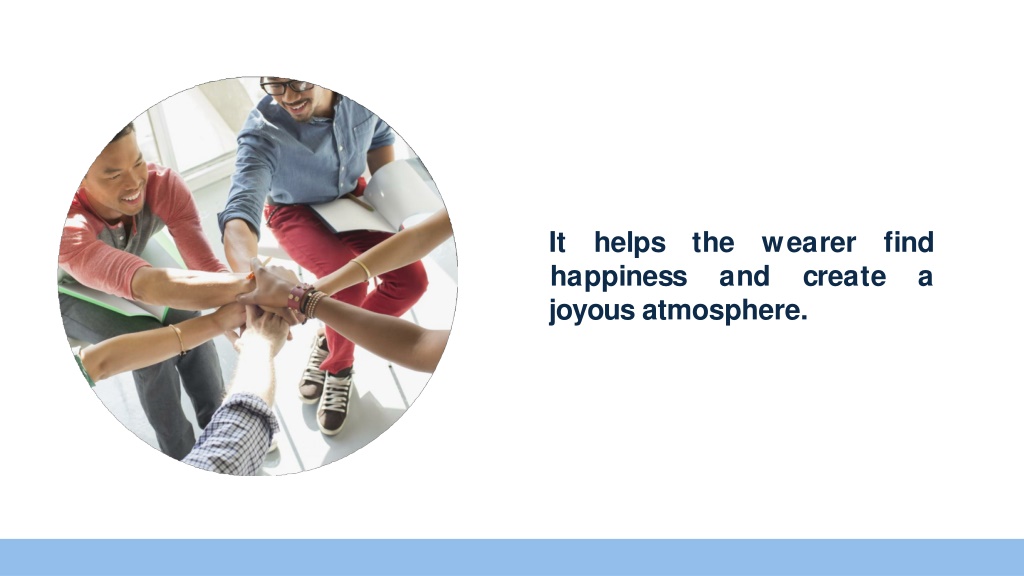 It helps the wearer find happiness and create a joyous atmosphere.